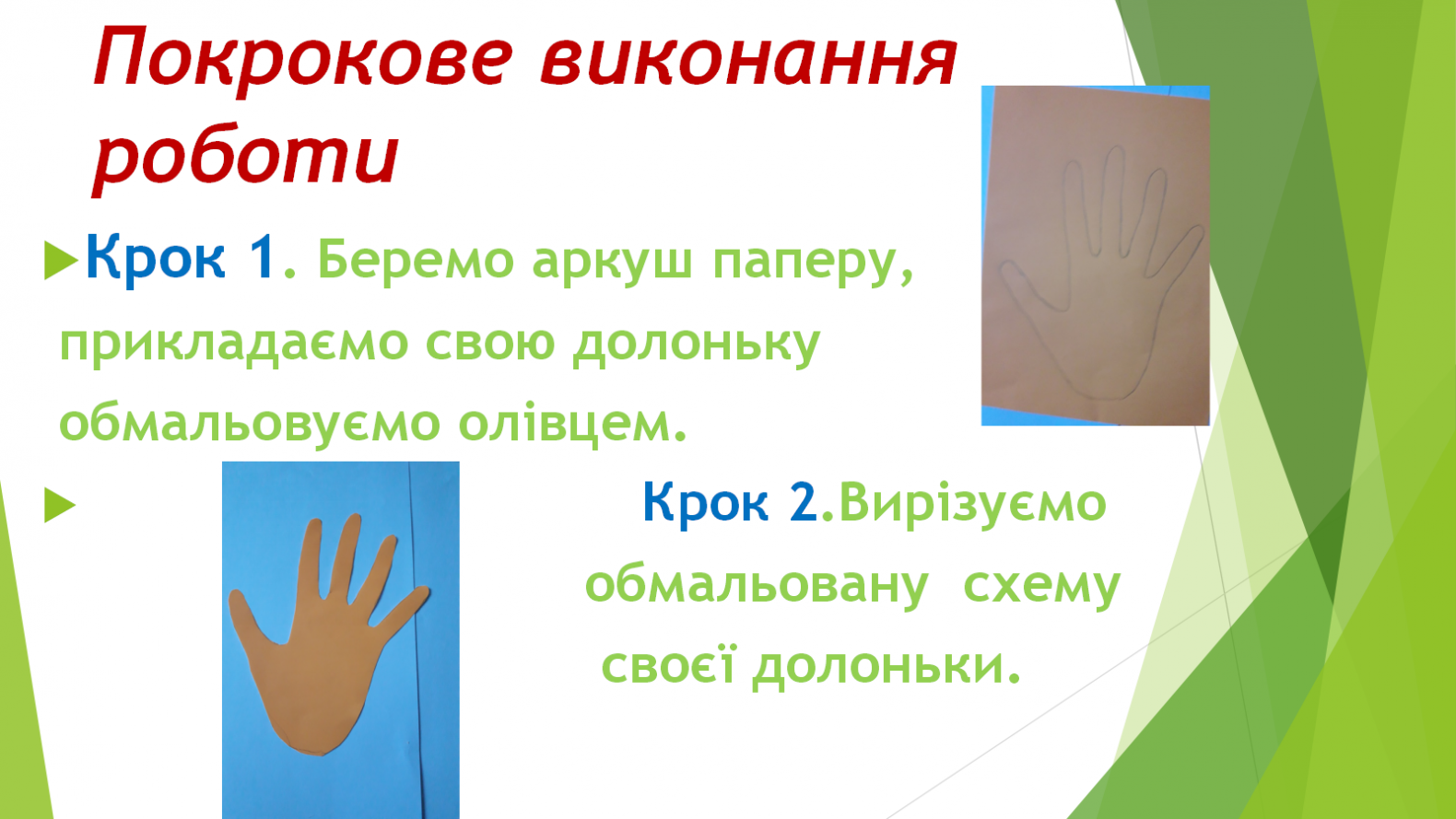 Покрокове виконання роботи

Крок 1. Беремо аркуш паперу, прикладаємо свою долоньку обмальовуємо олівцем.

Крок 2.Вирізуємо обмальовану схему своєї долоньки.